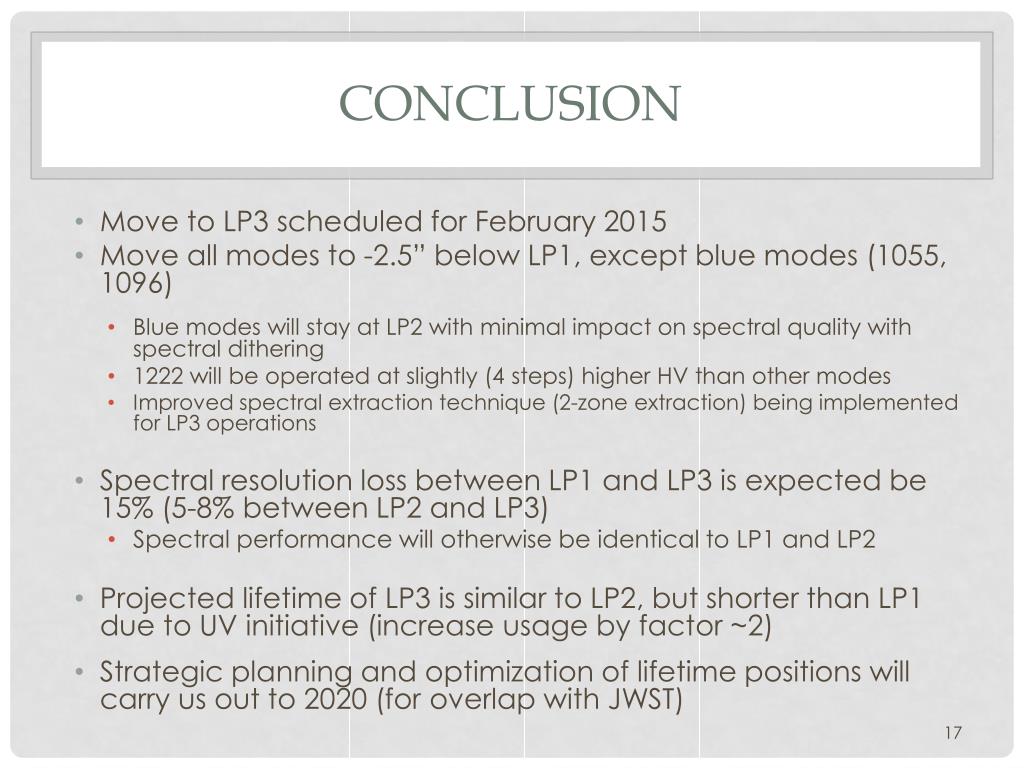 CONCLUSION

• Move to LP3 scheduled for February 2015
• Move all modes to -2.5” below LP1, except blue modes (1055, 1096)
  • Blue modes will stay at LP2 with minimal impact on spectral quality with spectral dithering
  • 1222 will be operated at slightly (4 steps) higher HV than other modes
  • Improved spectral extraction technique (2-zone extraction) being implemented for LP3 operations

• Spectral resolution loss between LP1 and LP3 is expected be 15% (5-8% between LP2 and LP3)
  • Spectral performance will otherwise be identical to LP1 and LP2

• Projected lifetime of LP3 is similar to LP2, but shorter than LP1 due to UV initiative (increase usage by factor ~2)
• Strategic planning and optimization of lifetime positions will carry us out to 2020 (for overlap with JWST)

17